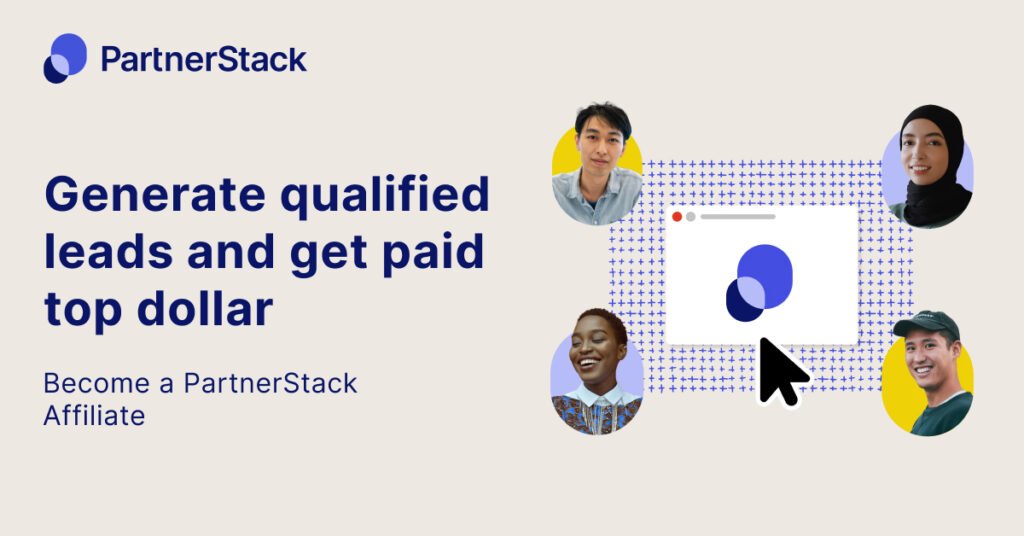 PartnerStack

Generate qualified leads and get paid top dollar

Become a PartnerStack Affiliate